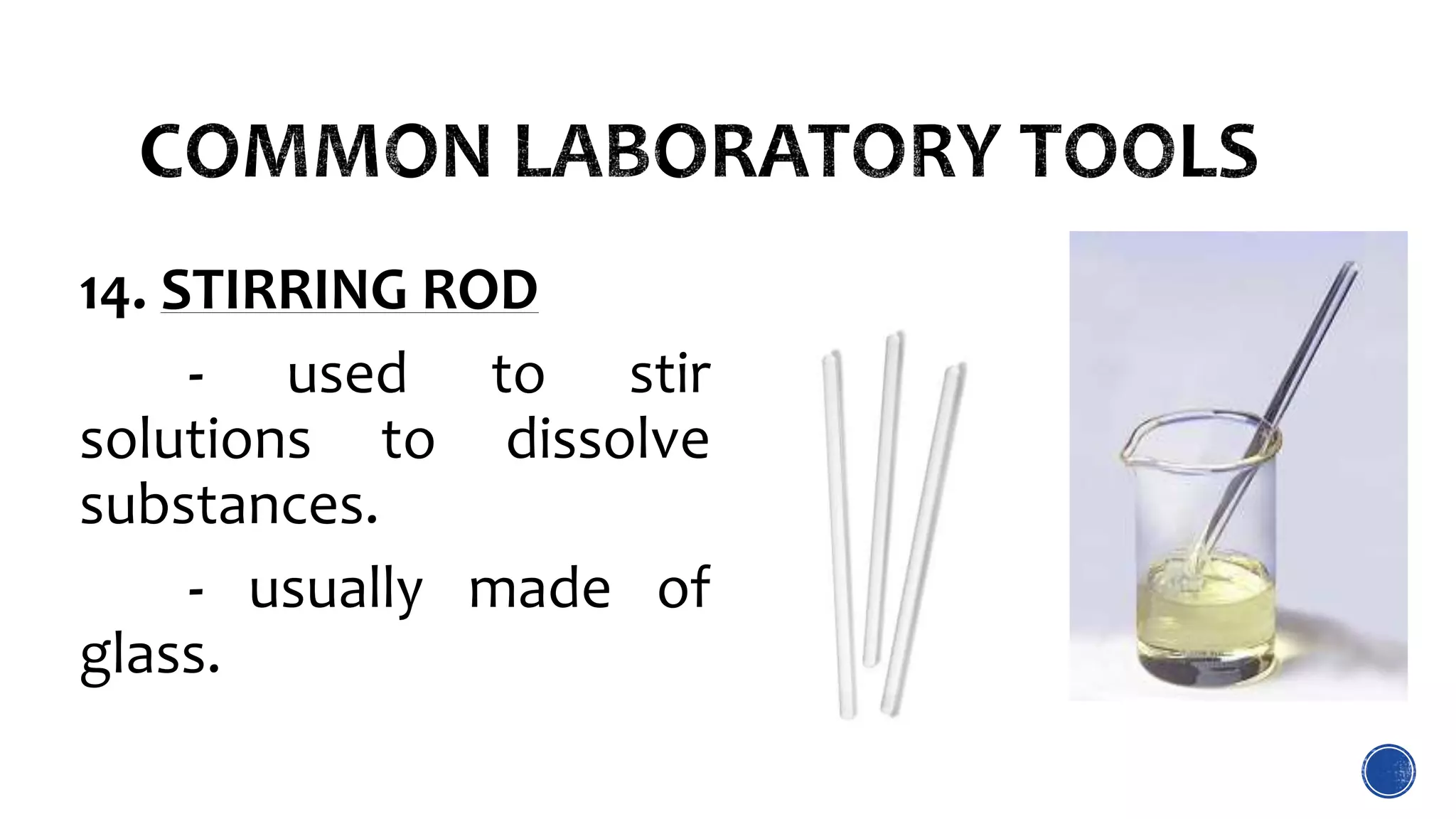 COMMON LABORATORY TOOLS

14. STIRRING ROD

- used to stir solutions to dissolve substances.

- usually made of glass.